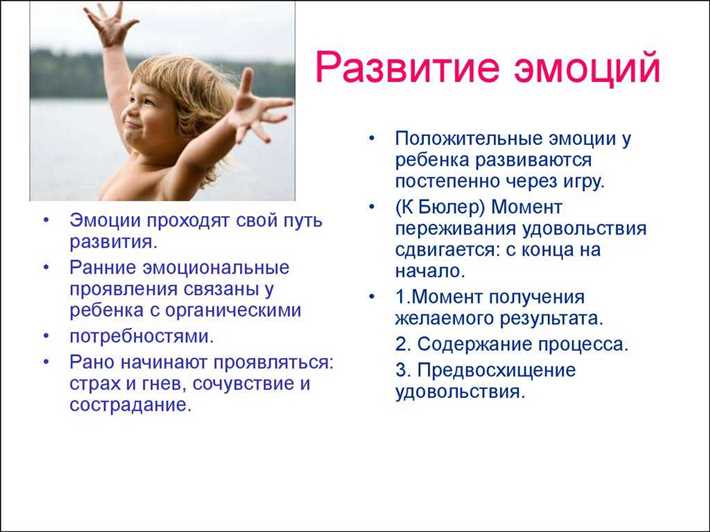 Развитие эмоций

• Эмоции проходят свой путь развития.
• Ранние эмоциональные проявления связаны у ребенка с органическими
• потребностями.
• Рано начинают проявляться: страх и гнев, сочувствие и сострадание.

• Положительные эмоции у ребенка развиваются постепенно через игру.
• (К Бюлер) Момент переживания удовольствия сдвигается: с конца на начало.
• 1.Момент получения желаемого результата.
2. Содержание процесса.
3. Предвосхищение удовольствия.